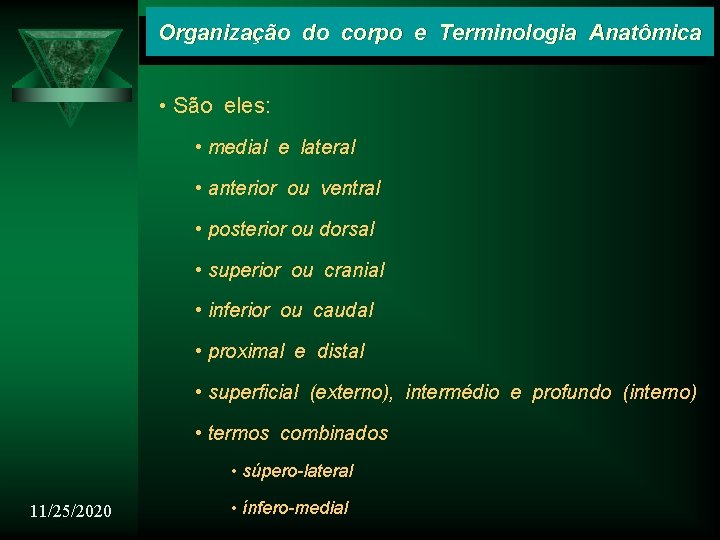 Organização do corpo e Terminologia Anatômica

• São eles:

• medial e lateral

• anterior ou ventral

• posterior ou dorsal

• superior ou cranial

• inferior ou caudal

• proximal e distal

• superficial (externo), intermédio e profundo (interno)

• termos combinados

• súpero-lateral

• ínfero-medial

11/25/2020